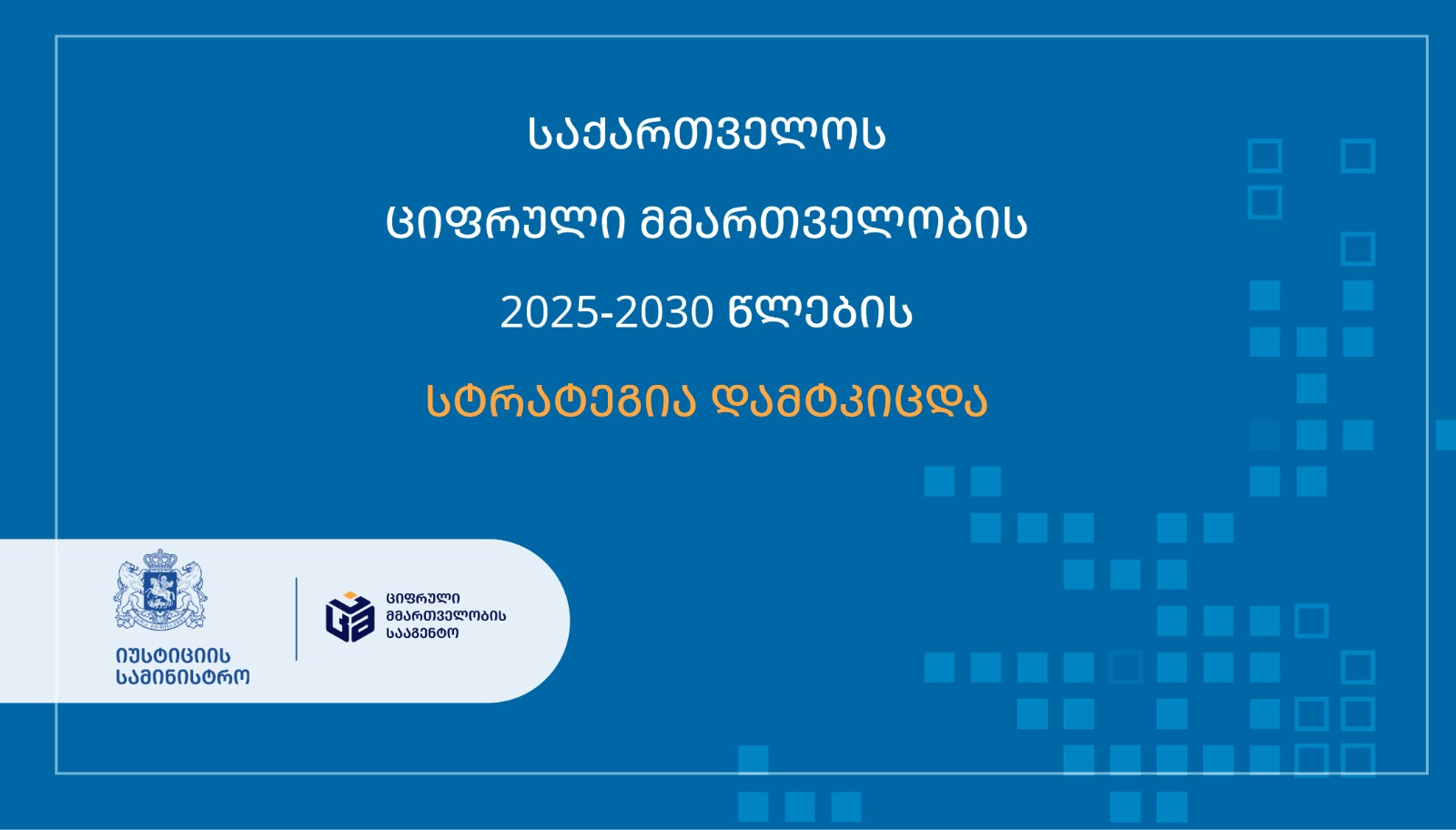 საქართველოს

ციფრული მმართველობის

2025-2030 წლების

სტრატეგია დამტკიცდა

იუსტიციის სამინისტრო

ციფრული მმართველობის სააგენტო